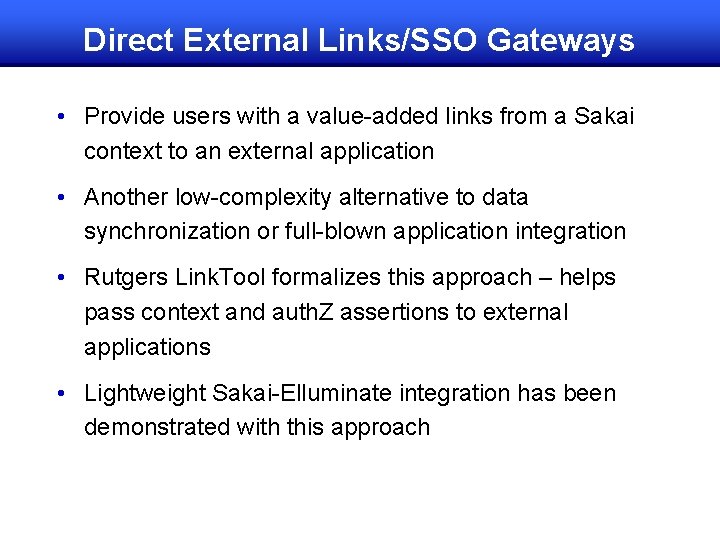 Direct External Links/SSO Gateways

• Provide users with a value-added links from a Sakai context to an external application

• Another low-complexity alternative to data synchronization or full-blown application integration

• Rutgers LinkTool formalizes this approach – helps pass context and authZ assertions to external applications

• Lightweight Sakai-Elluminate integration has been demonstrated with this approach